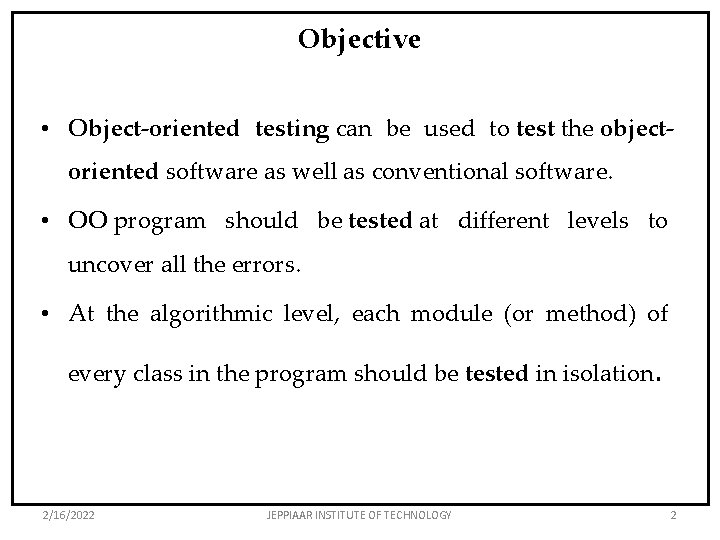 Objective

• Object-oriented testing can be used to test the object-oriented software as well as conventional software.

• OO program should be tested at different levels to uncover all the errors.

• At the algorithmic level, each module (or method) of every class in the program should be tested in isolation.

2/16/2022 JEPPIAAR INSTITUTE OF TECHNOLOGY 2